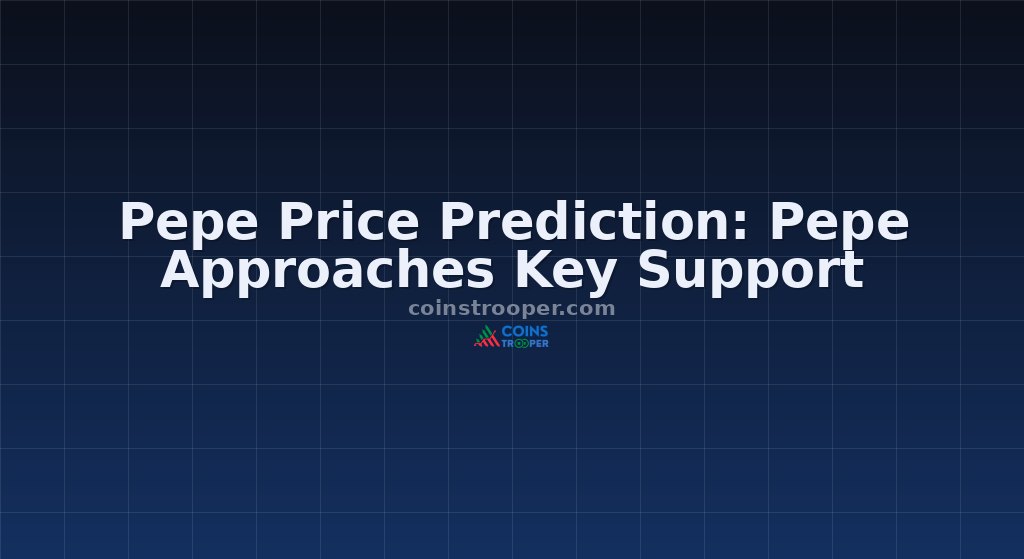 Pepe Price Prediction: Pepe Approaches Key Support

coinstrooper.com

COINS TROOPER